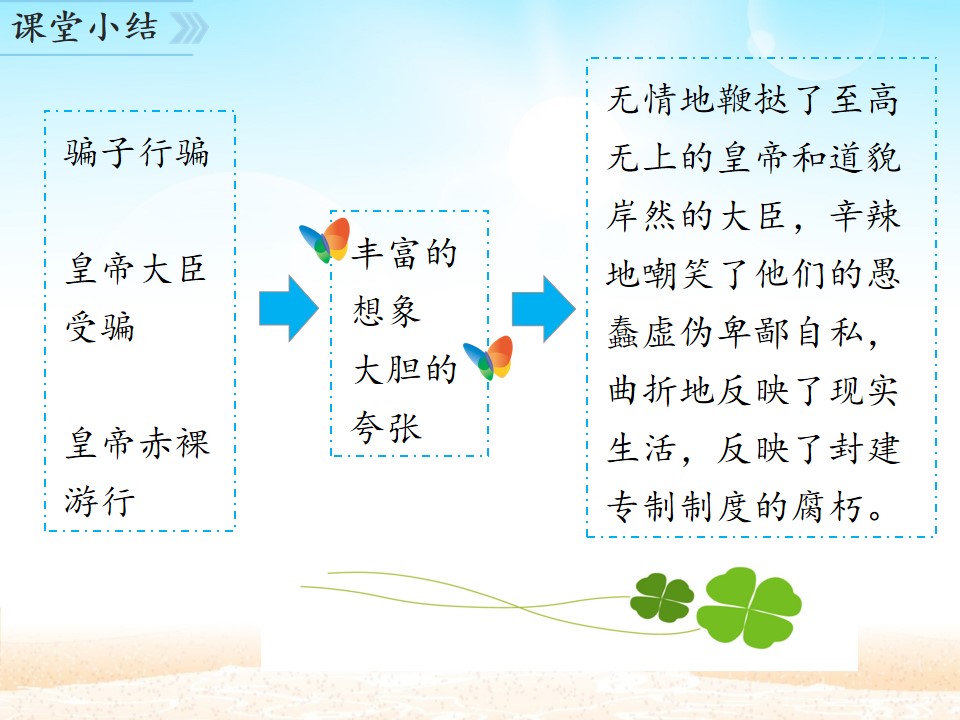 课堂小结

骗子行骗

皇帝大臣受骗

皇帝赤裸游行

丰富的想象
大胆的夸张

无情地鞭挞了至高无上的皇帝和道貌岸然的大臣，辛辣地嘲笑了他们的愚蠢虚伪卑鄙自私，曲折地反映了现实生活，反映了封建专制制度的腐朽。